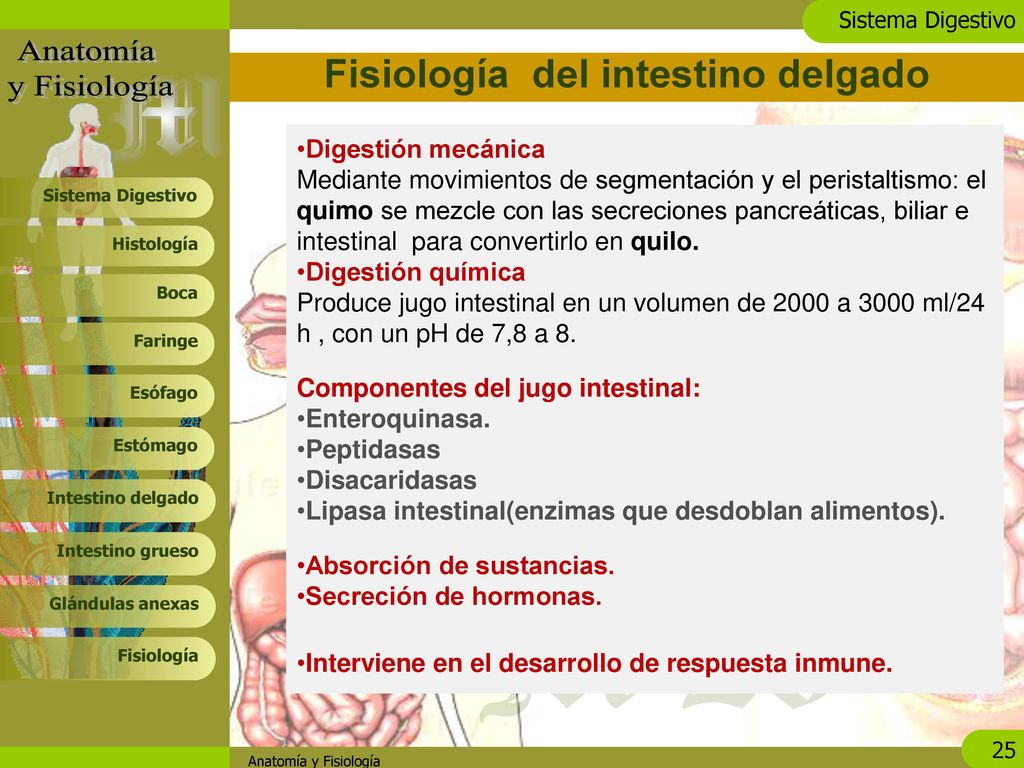 Sistema Digestivo

Anatomía y Fisiología

Fisiología del intestino delgado

Sistema Digestivo
Histología
Boca
Faringe
Esófago
Estómago
Intestino delgado
Intestino grueso
Glándulas anexas
Fisiología

•Digestión mecánica
Mediante movimientos de segmentación y el peristaltismo: el quimo se mezcle con las secreciones pancreáticas, biliar e intestinal para convertirlo en quilo.
•Digestión química
Produce jugo intestinal en un volumen de 2000 a 3000 ml/24 h , con un pH de 7,8 a 8.

Componentes del jugo intestinal:
•Enteroquinasa.
•Peptidasas
•Disacaridasas
•Lipasa intestinal(enzimas que desdoblan alimentos).

•Absorción de sustancias.
•Secreción de hormonas.

•Interviene en el desarrollo de respuesta inmune.

Anatomía y Fisiología

25